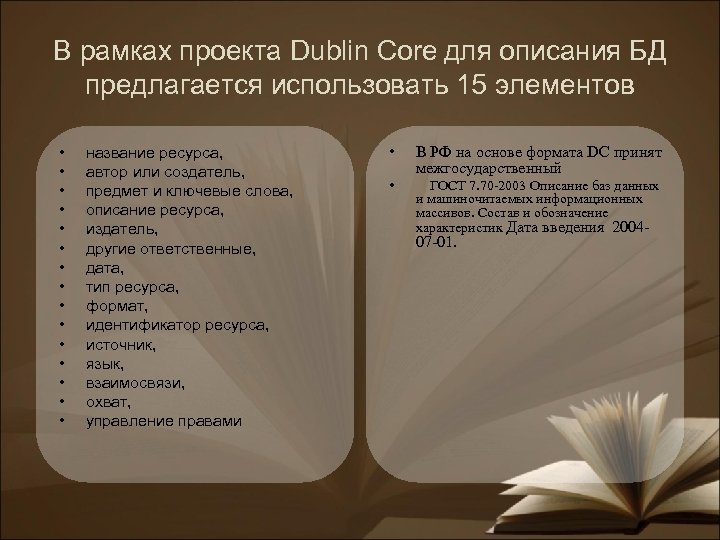 В рамках проекта Dublin Core для описания БД предлагается использовать 15 элементов

• название ресурса,
• автор или создатель,
• предмет и ключевые слова,
• описание ресурса,
• издатель,
• другие ответственные,
• дата,
• тип ресурса,
• формат,
• идентификатор ресурса,
• источник,
• язык,
• взаимосвязи,
• охват,
• управление правами

• В РФ на основе формата DC принят межгосударственный
• ГОСТ 7.70-2003 Описание баз данных и машиночитаемых информационных массивов. Состав и обозначение характеристик Дата введения 2004-07-01.